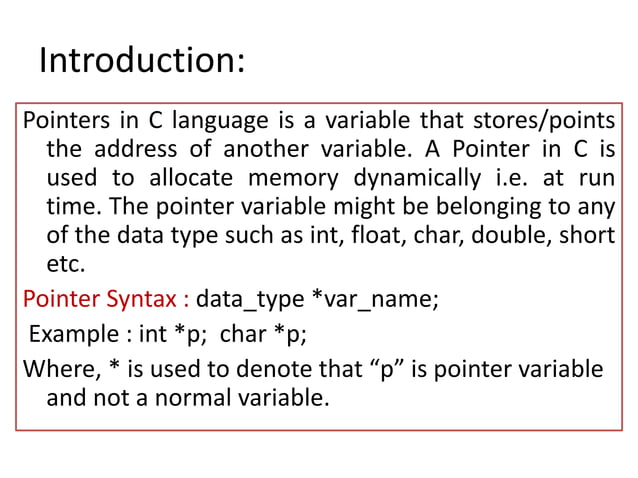 Introduction:

Pointers in C language is a variable that stores/points the address of another variable. A Pointer in C is used to allocate memory dynamically i.e. at run time. The pointer variable might be belonging to any of the data type such as int, float, char, double, short etc.

Pointer Syntax : data_type *var_name;

Example : int *p; char *p;

Where, * is used to denote that “p” is pointer variable and not a normal variable.